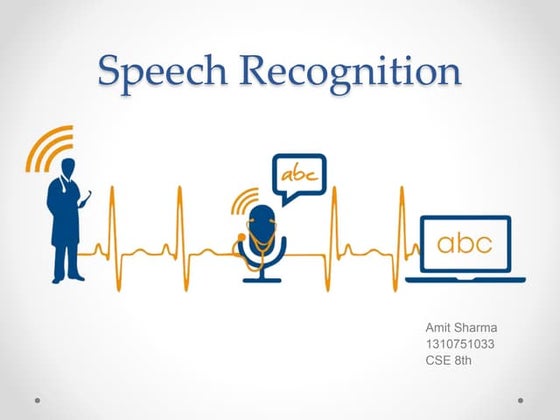 Speech Recognition

abc

abc

Amit Sharma
1310751033
CSE 8th